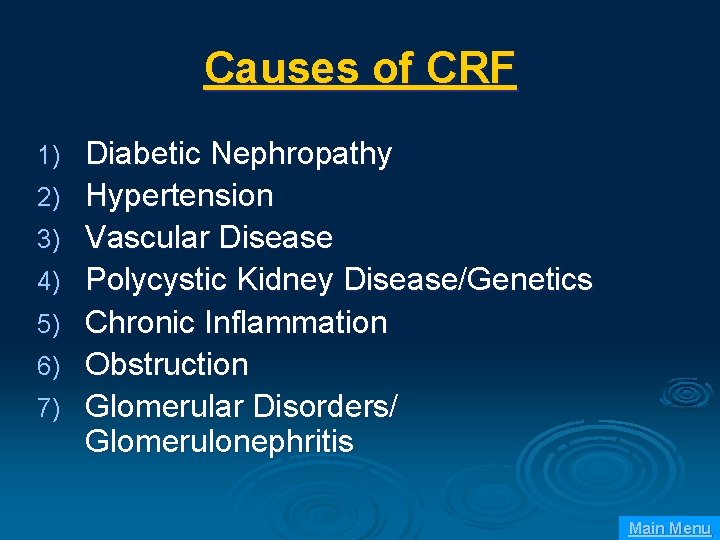 Causes of CRF

1) Diabetic Nephropathy
2) Hypertension
3) Vascular Disease
4) Polycystic Kidney Disease/Genetics
5) Chronic Inflammation
6) Obstruction
7) Glomerular Disorders/ Glomerulonephritis

Main Menu